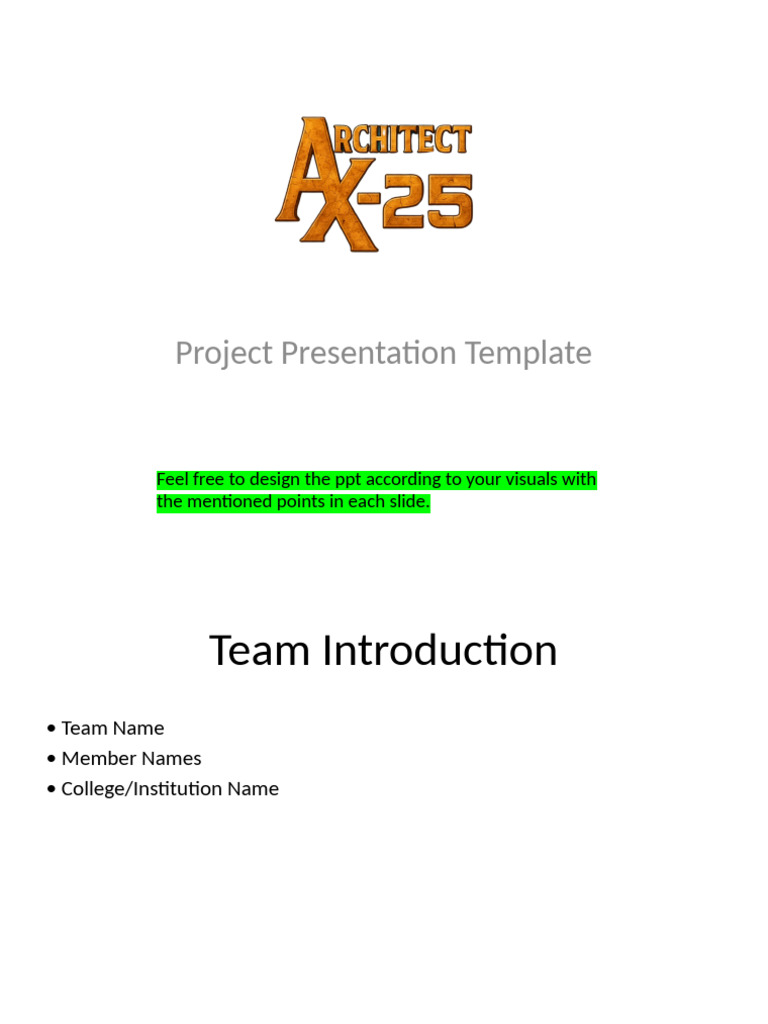 ARCHITECT
AX-25

Project Presentation Template

Feel free to design the ppt according to your visuals with the mentioned points in each slide.

Team Introduction

• Team Name
• Member Names
• College/Institution Name